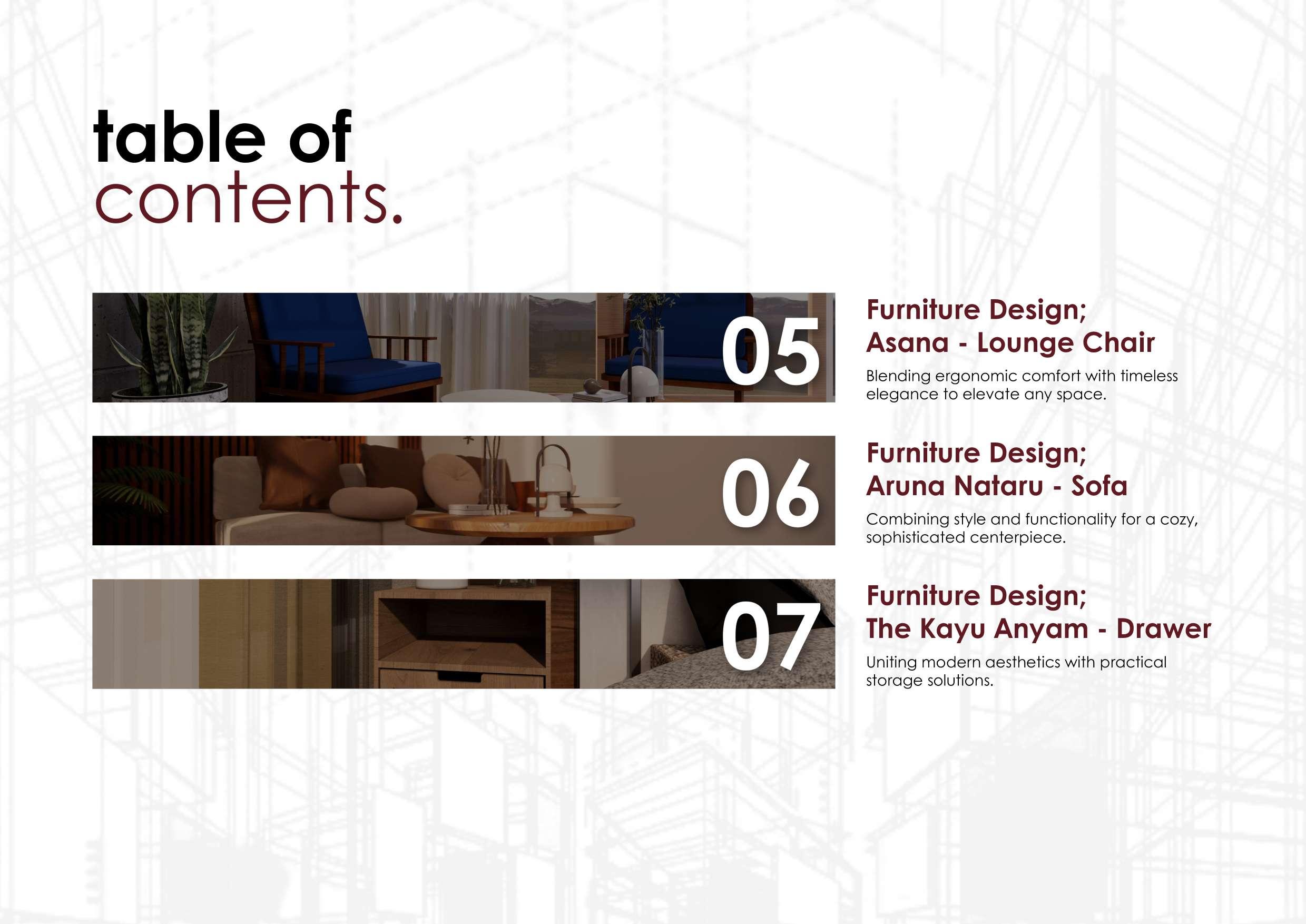 table of
contents.

05

Furniture Design;
Asana - Lounge Chair

Blending ergonomic comfort with timeless elegance to elevate any space.

06

Furniture Design;
Aruna Nataru - Sofa

Combining style and functionality for a cozy, sophisticated centerpiece.

07

Furniture Design;
The Kayu Anyam - Drawer

Uniting modern aesthetics with practical storage solutions.